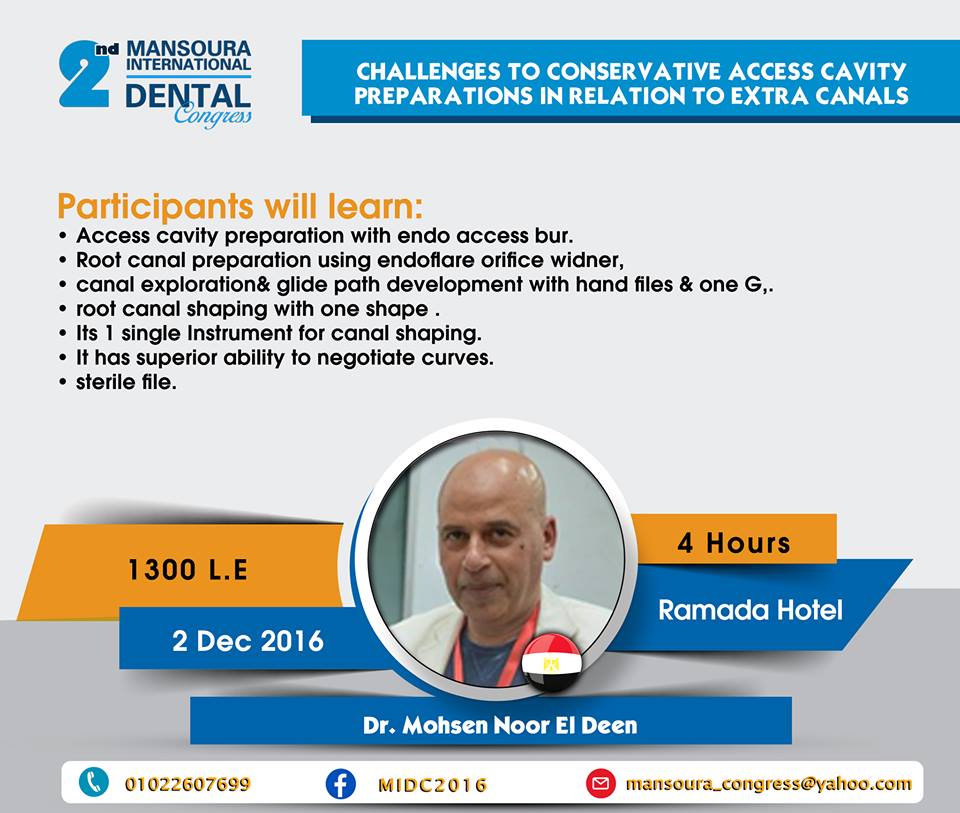 2nd MANSOURA INTERNATIONAL DENTAL Congress

CHALLENGES TO CONSERVATIVE ACCESS CAVITY PREPARATIONS IN RELATION TO EXTRA CANALS

Participants will learn:
• Access cavity preparation with endo access bur.
• Root canal preparation using endoflare orifice widner,
• canal exploration& glide path development with hand files & one G,.
• root canal shaping with one shape .
• Its 1 single Instrument for canal shaping.
• It has superior ability to negotiate curves.
• sterile file.

1300 L.E

2 Dec 2016

4 Hours

Ramada Hotel

Dr. Mohsen Noor El Deen

01022607699

MIDC2016

mansoura_congress@yahoo.com